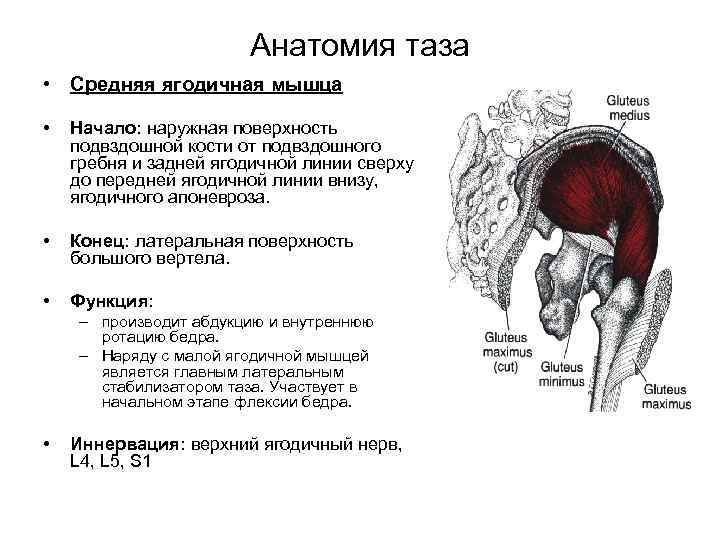 Анатомия таза

• Средняя ягодичная мышца

• Начало: наружная поверхность подвздошной кости от подвздошного гребня и задней ягодичной линии сверху до передней ягодичной линии внизу, ягодичного апоневроза.

• Конец: латеральная поверхность большого вертела.

• Функция:
– производит абдукцию и внутреннюю ротацию бедра.
– Наряду с малой ягодичной мышцей является главным латеральным стабилизатором таза. Участвует в начальном этапе флексии бедра.

• Иннервация: верхний ягодичный нерв, L4, L5, S1

Gluteus medius

Gluteus maximus (cut)

Gluteus minimus

Gluteus maximus